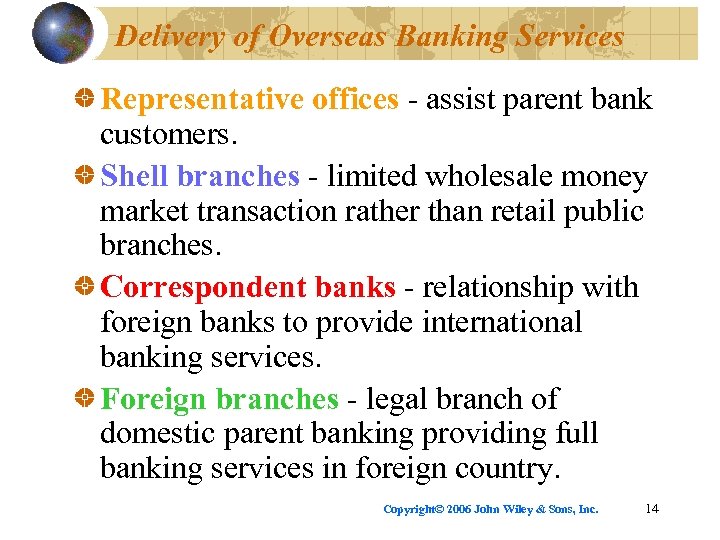 Delivery of Overseas Banking Services

Representative offices - assist parent bank customers.

Shell branches - limited wholesale money market transaction rather than retail public branches.

Correspondent banks - relationship with foreign banks to provide international banking services.

Foreign branches - legal branch of domestic parent banking providing full banking services in foreign country.

Copyright© 2006 John Wiley & Sons, Inc.

14